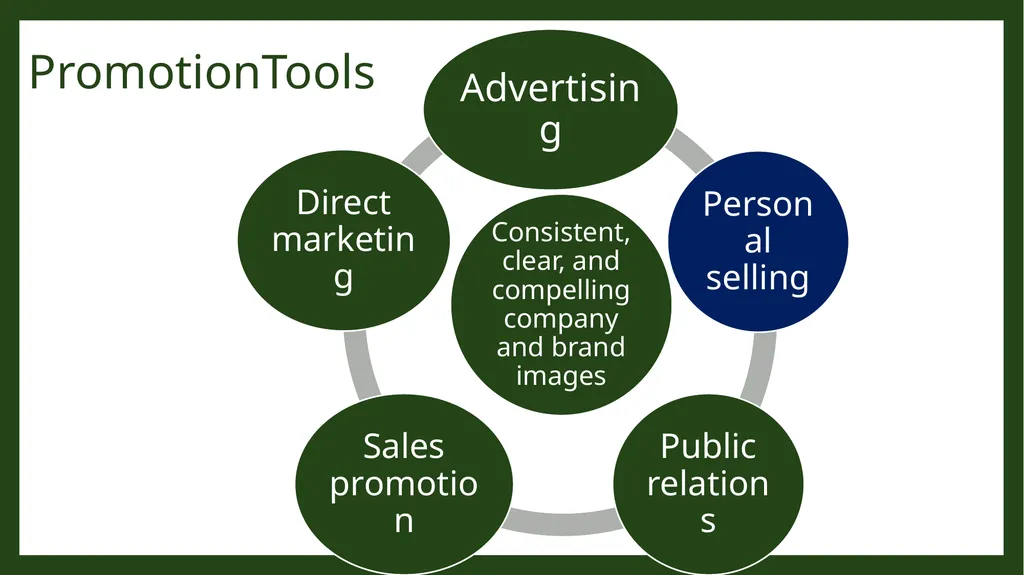 PromotionTools

Advertising

Personal selling

Public relations

Sales promotion

Direct marketing

Consistent, clear, and compelling company and brand images